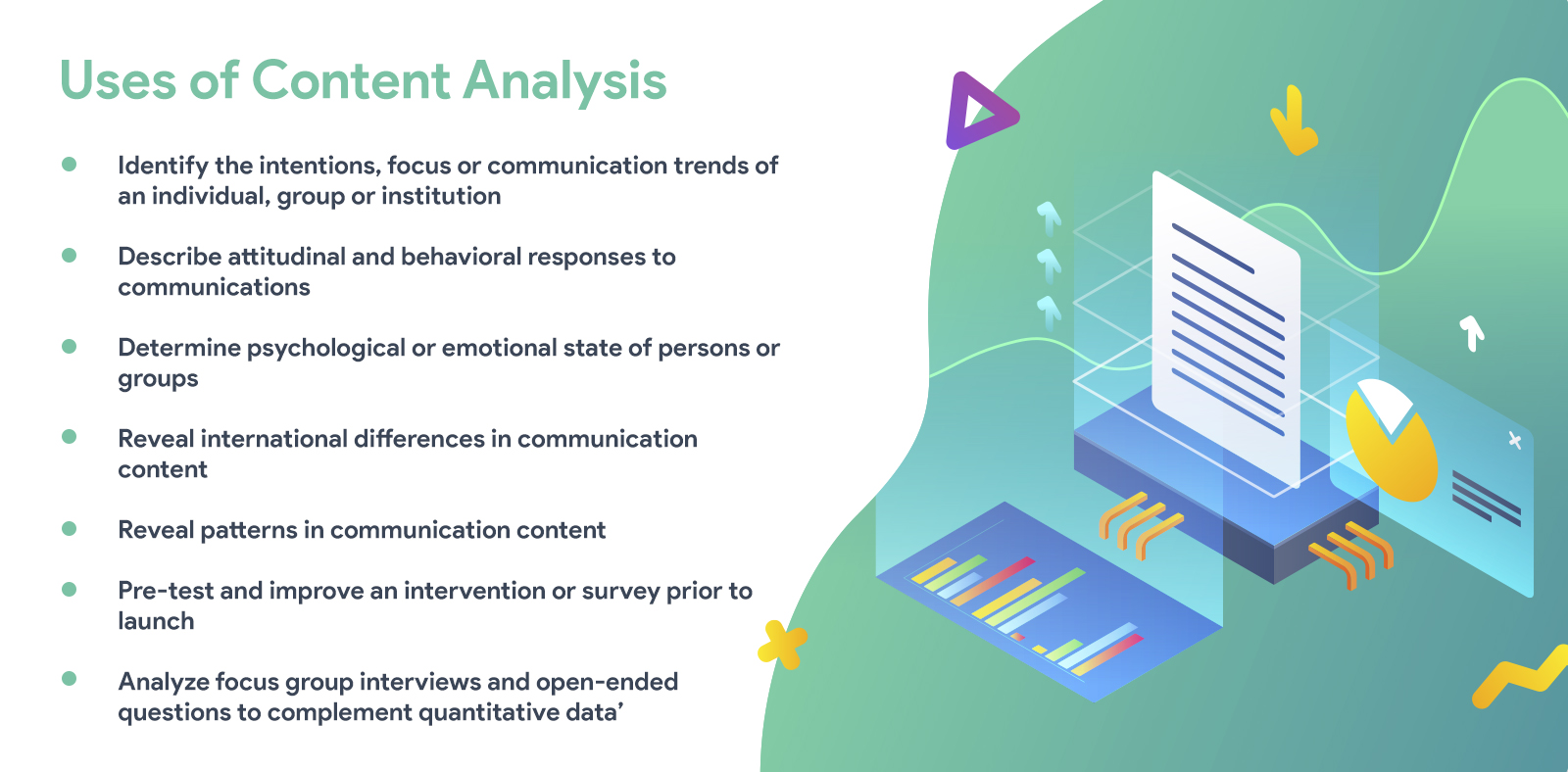 Uses of Content Analysis

- Identify the intentions, focus or communication trends of an individual, group or institution
- Describe attitudinal and behavioral responses to communications
- Determine psychological or emotional state of persons or groups
- Reveal international differences in communication content
- Reveal patterns in communication content
- Pre-test and improve an intervention or survey prior to launch
- Analyze focus group interviews and open-ended questions to complement quantitative data’